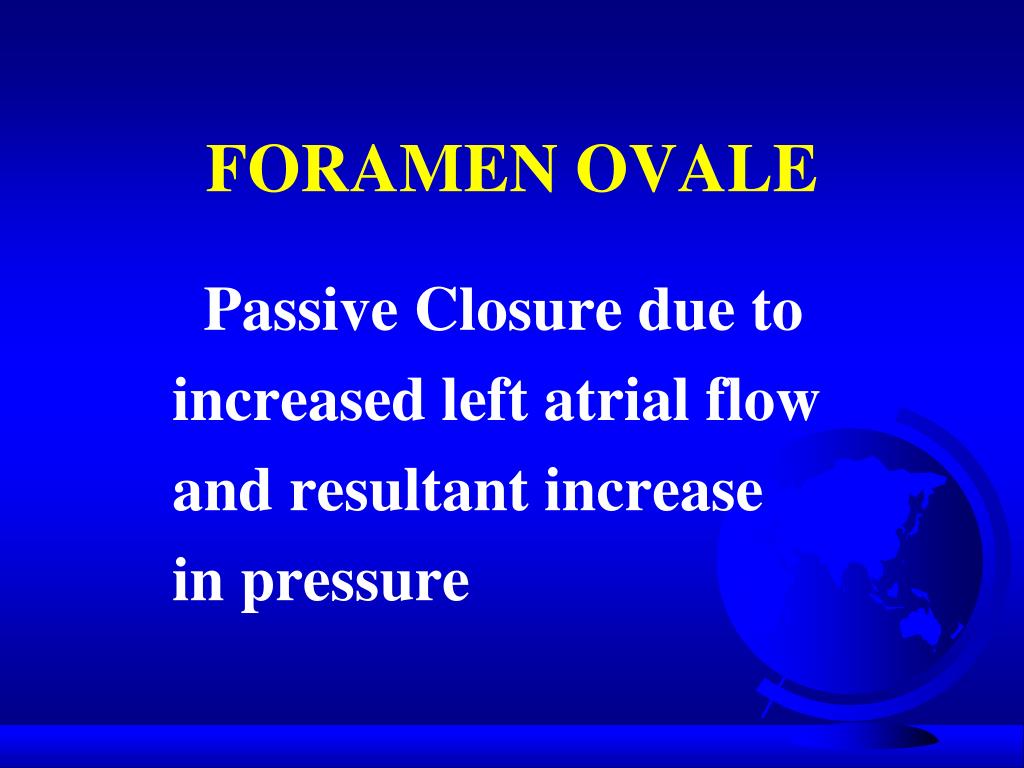 FORAMEN OVALE

Passive Closure due to increased left atrial flow and resultant increase in pressure